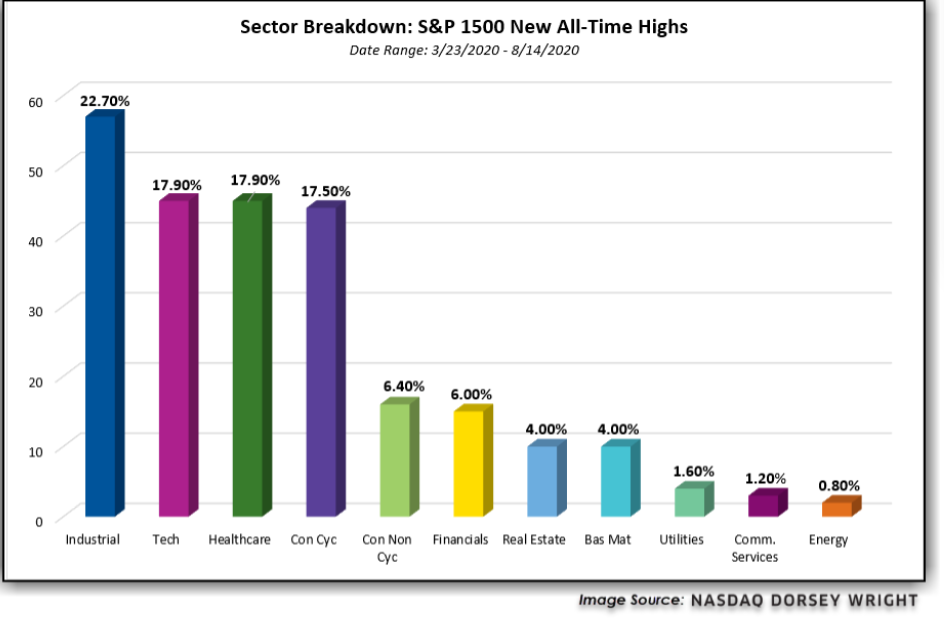 Sector Breakdown: S&P 1500 New All-Time Highs
Date Range: 3/23/2020 - 8/14/2020

60
50
40
30
20
10
0

22.70%
17.90%
17.90%
17.50%
6.40%
6.00%
4.00%
4.00%
1.60%
1.20%
0.80%

Industrial
Tech
Healthcare
Con Cyc
Con Non Cyc
Financials
Real Estate
Bas Mat
Utilities
Comm. Services
Energy

Image Source: NASDAQ DORSEY WRIGHT